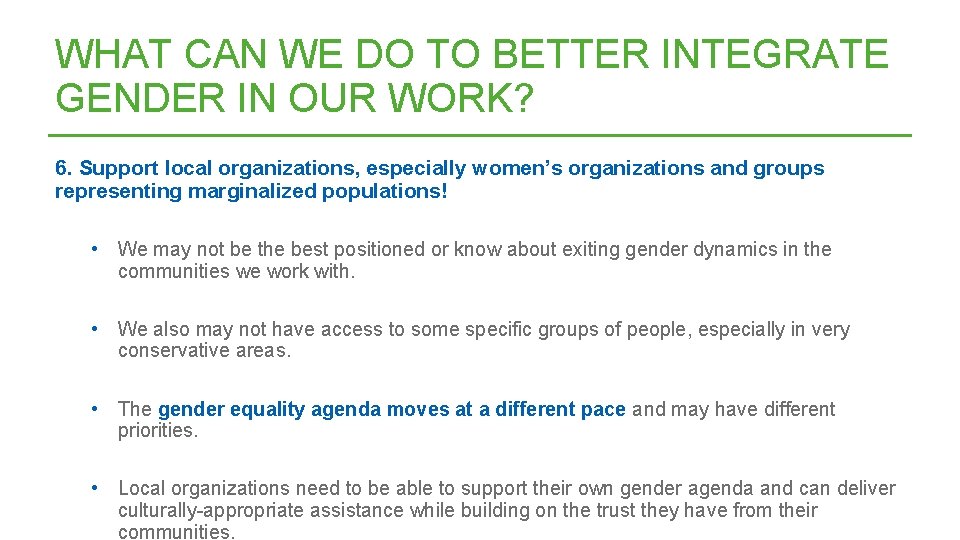 WHAT CAN WE DO TO BETTER INTEGRATE GENDER IN OUR WORK?

6. Support local organizations, especially women's organizations and groups representing marginalized populations!

• We may not be the best positioned or know about exiting gender dynamics in the communities we work with.

• We also may not have access to some specific groups of people, especially in very conservative areas.

• The gender equality agenda moves at a different pace and may have different priorities.

• Local organizations need to be able to support their own gender agenda and can deliver culturally-appropriate assistance while building on the trust they have from their communities.